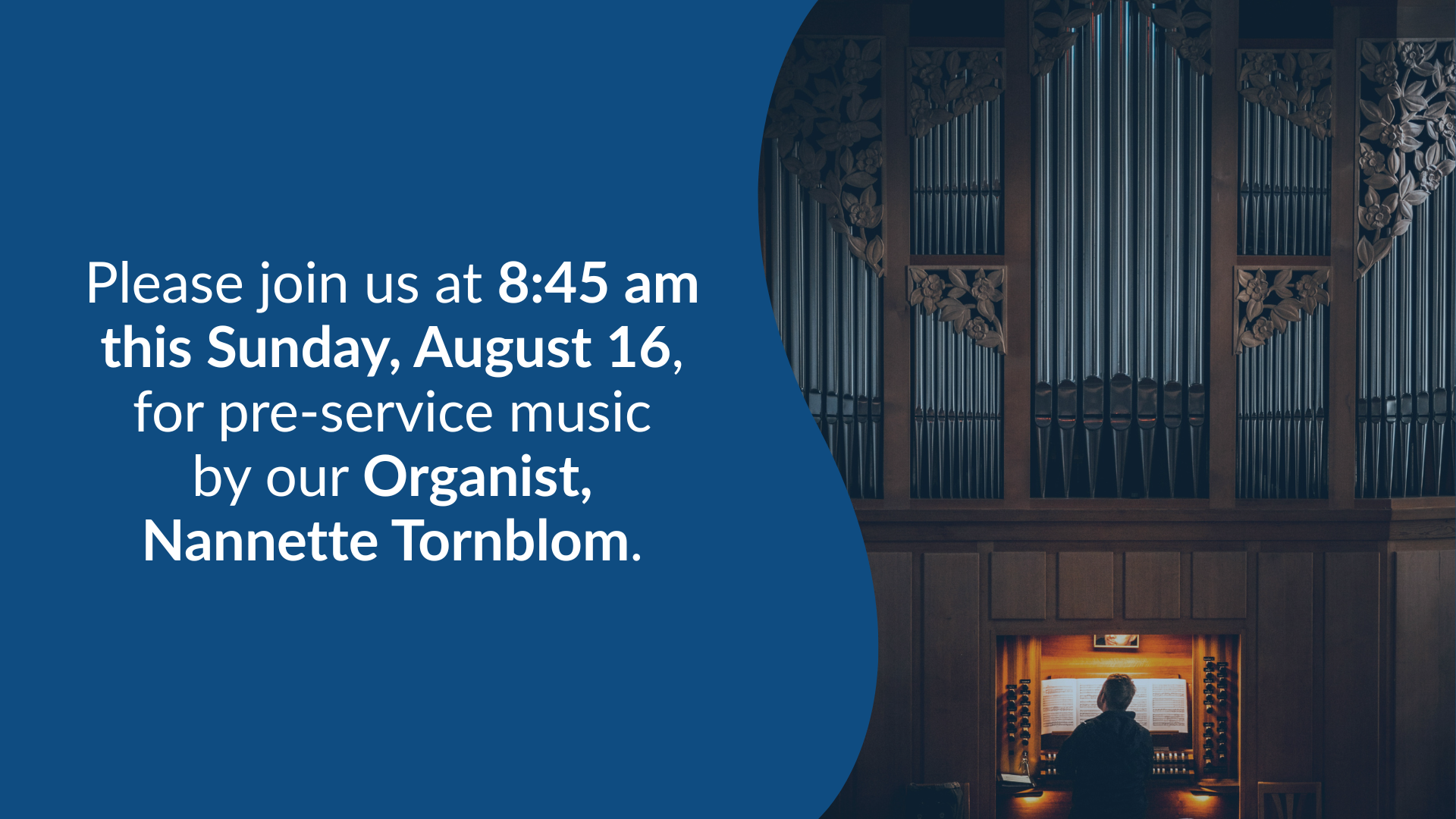 Please join us at 8:45 am this Sunday, August 16, for pre-service music by our Organist, Nannette Tornblom.